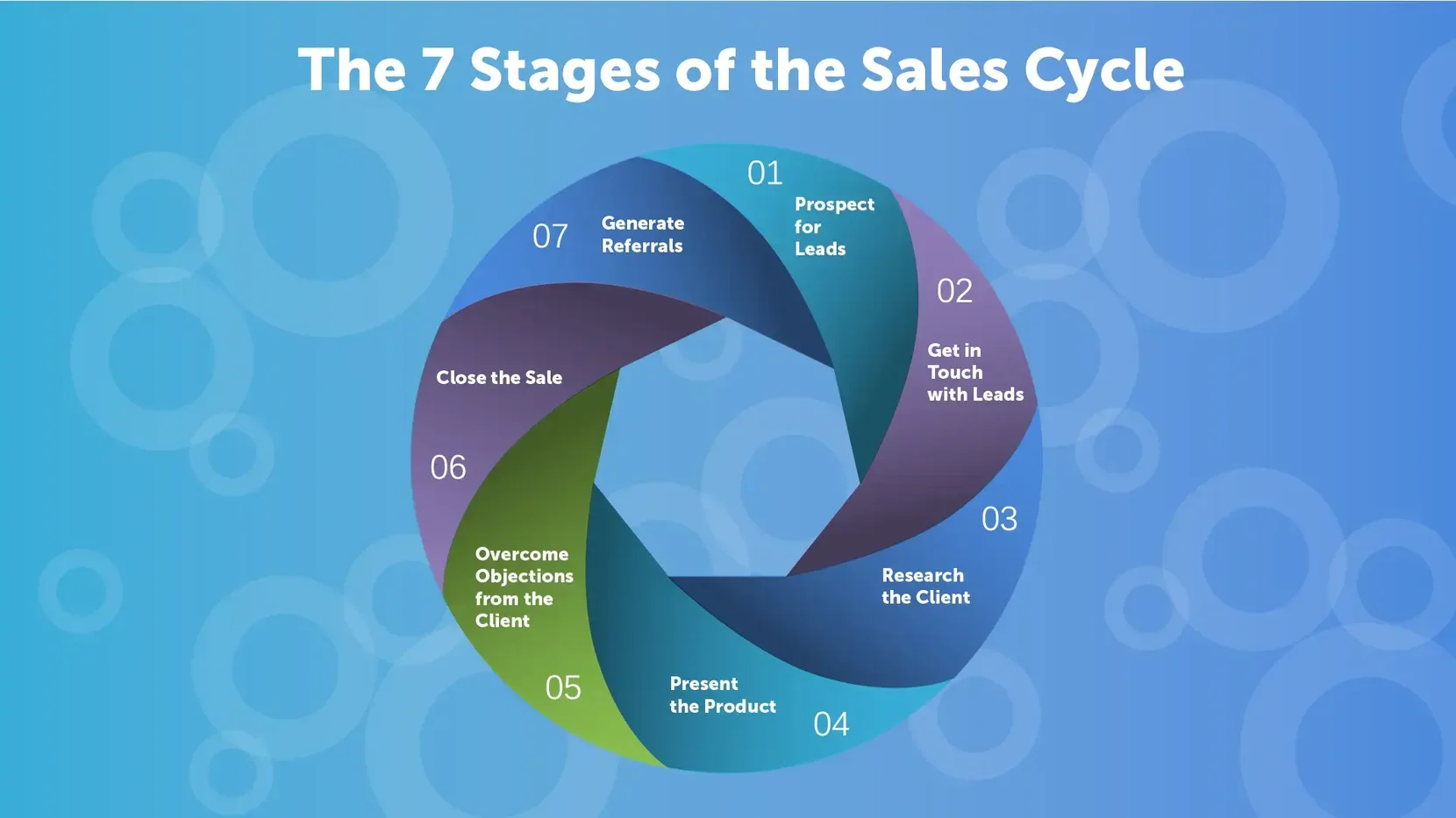 The 7 Stages of the Sales Cycle

01
Prospect for Leads

02
Get in Touch with Leads

03
Research the Client

04
Present the Product

05
Overcome Objections from the Client

06
Close the Sale

07
Generate Referrals